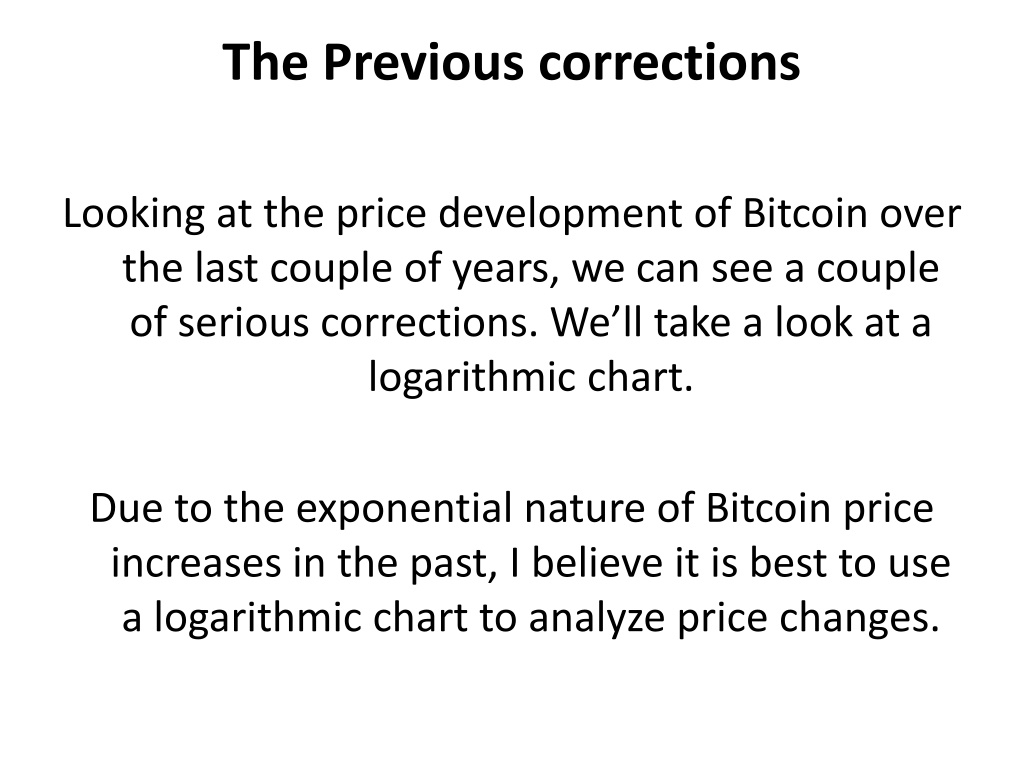 The Previous corrections

Looking at the price development of Bitcoin over the last couple of years, we can see a couple of serious corrections. We’ll take a look at a logarithmic chart.

Due to the exponential nature of Bitcoin price increases in the past, I believe it is best to use a logarithmic chart to analyze price changes.